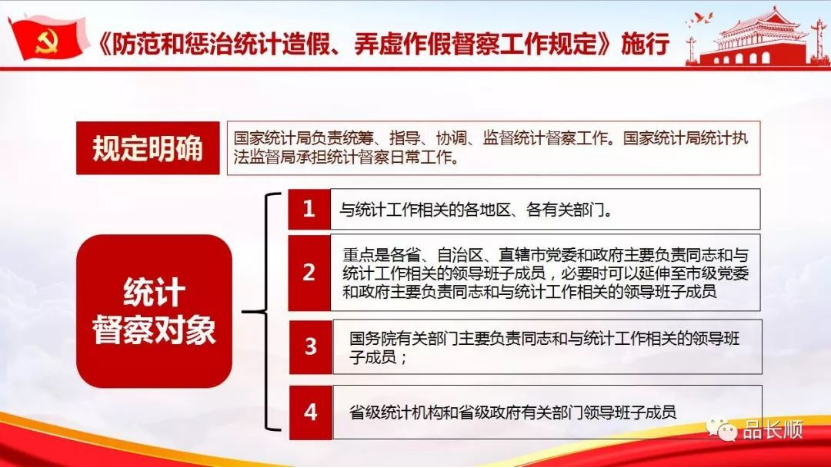 《防范和惩治统计造假、弄虚作假督察工作规定》施行

规定明确

国家统计局负责统筹、指导、协调、监督统计督察工作。国家统计局统计执法监督局承担统计督察日常工作。

统计督察对象

1
与统计工作相关的各地区、各有关部门。

2
重点是各省、自治区、直辖市党委和政府主要负责同志和与统计工作相关的领导班子成员，必要时可以延伸至市级党委和政府主要负责同志和与统计工作相关的领导班子成员

3
国务院有关部门主要负责同志和与统计工作相关的领导班子成员；

4
省级统计机构和省级政府有关部门领导班子成员

品长顺